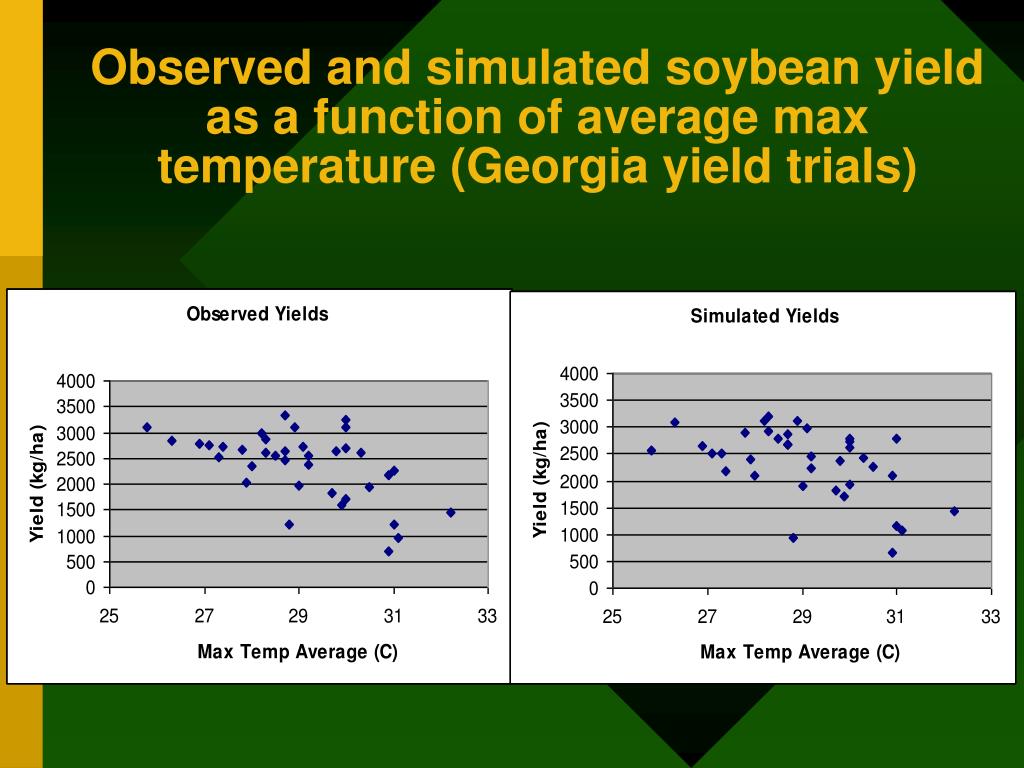 Observed and simulated soybean yield as a function of average max temperature (Georgia yield trials)

Observed Yields

Yield (kg/ha)

4000
3500
3000
2500
2000
1500
1000
500
0

25 27 29 31 33

Max Temp Average (C)

Simulated Yields

Yield (kg/ha)

4000
3500
3000
2500
2000
1500
1000
500
0

25 27 29 31 33

Max Temp Average (C)